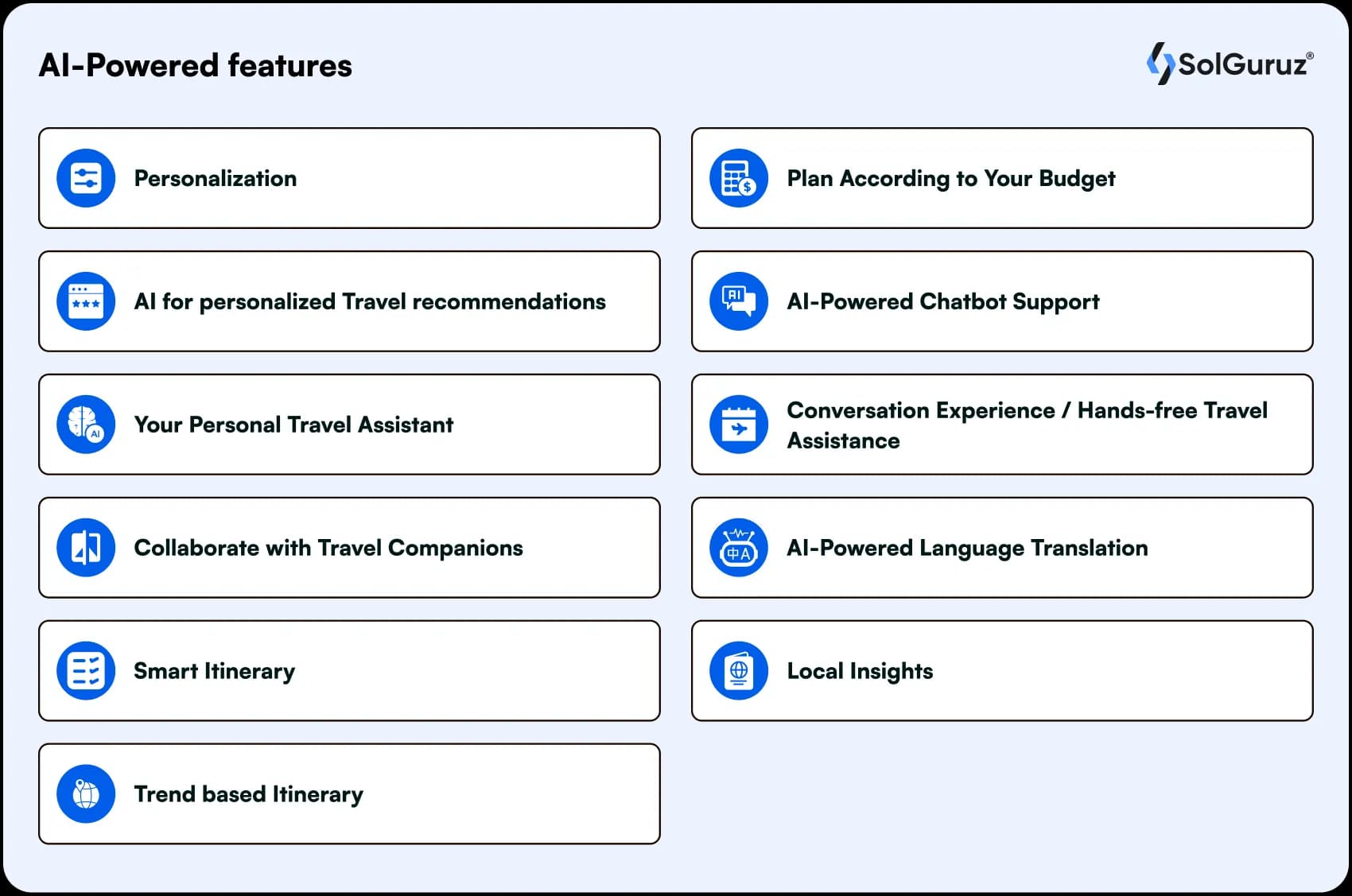 AI-Powered features

SolGuruz®

Personalization

AI for personalized Travel recommendations

Your Personal Travel Assistant

Collaborate with Travel Companions

Smart Itinerary

Trend based Itinerary

Plan According to Your Budget

AI-Powered Chatbot Support

Conversation Experience / Hands-free Travel Assistance

AI-Powered Language Translation

Local Insights